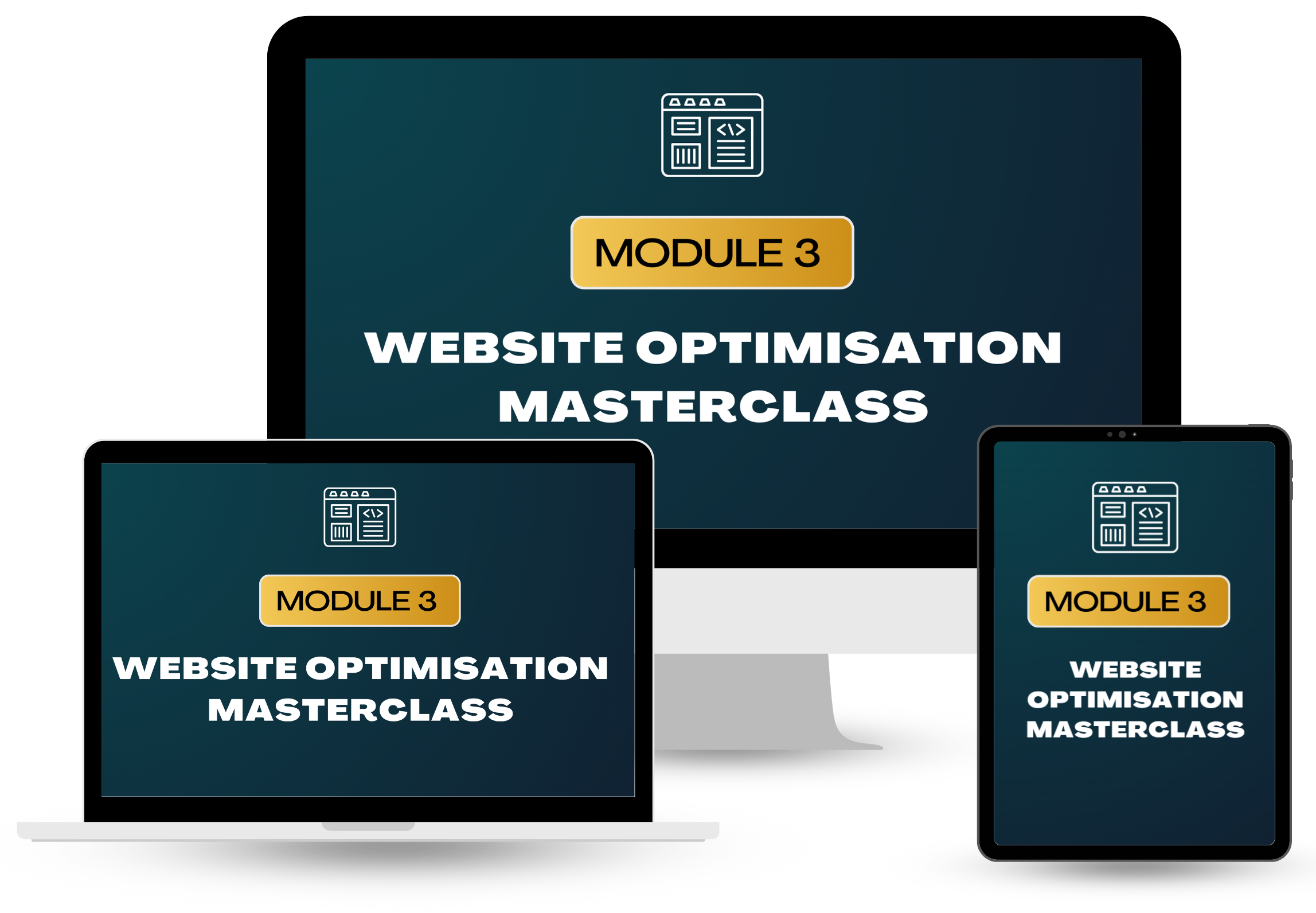 MODULE 3

WEBSITE OPTIMISATION MASTERCLASS

MODULE 3

WEBSITE OPTIMISATION MASTERCLASS

MODULE 3

WEBSITE OPTIMISATION MASTERCLASS